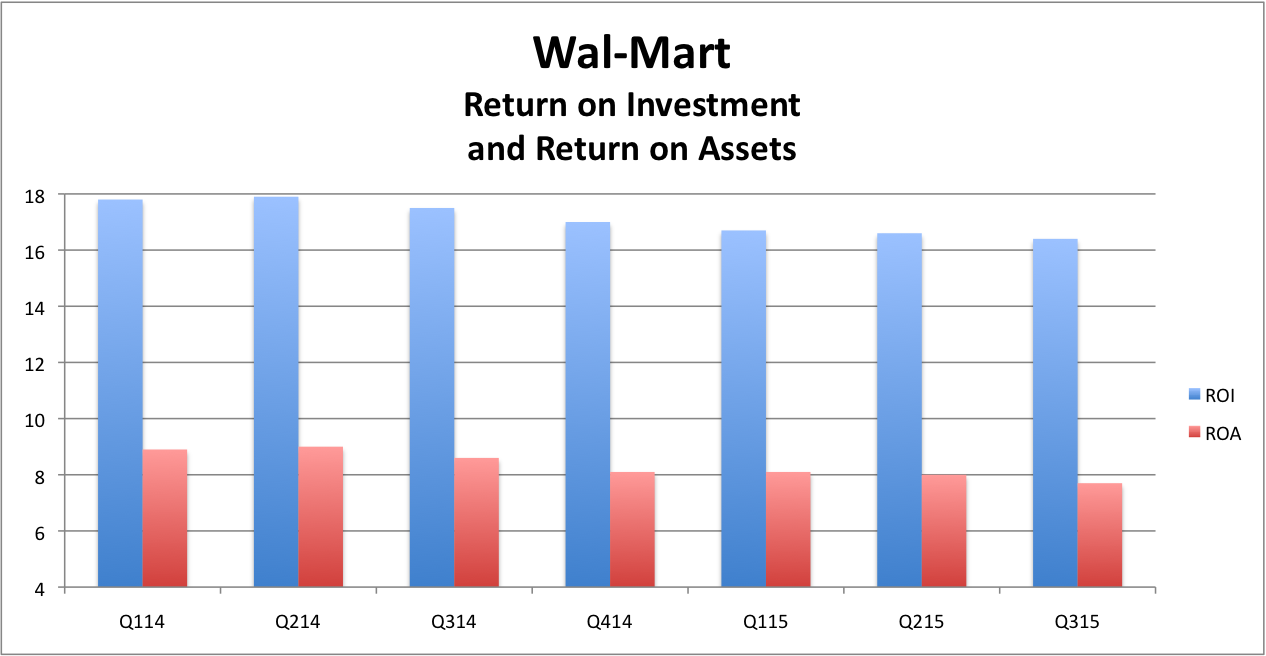 Wal-Mart
Return on Investment
and Return on Assets

18
16
14
12
10
8
6
4

Q114
Q214
Q314
Q414
Q115
Q215
Q315

ROI
ROA